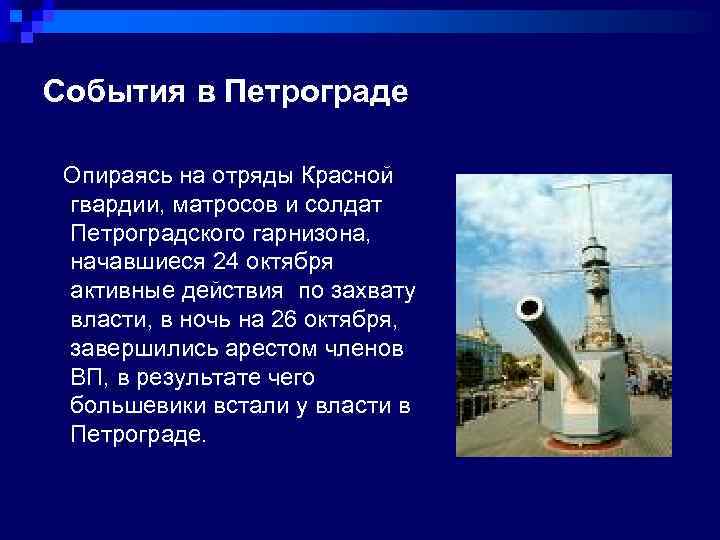 События в Петрограде

Опираясь на отряды Красной гвардии, матросов и солдат Петроградского гарнизона, начавшиеся 24 октября активные действия по захвату власти, в ночь на 26 октября, завершились арестом членов ВП, в результате чего большевики встали у власти в Петрограде.